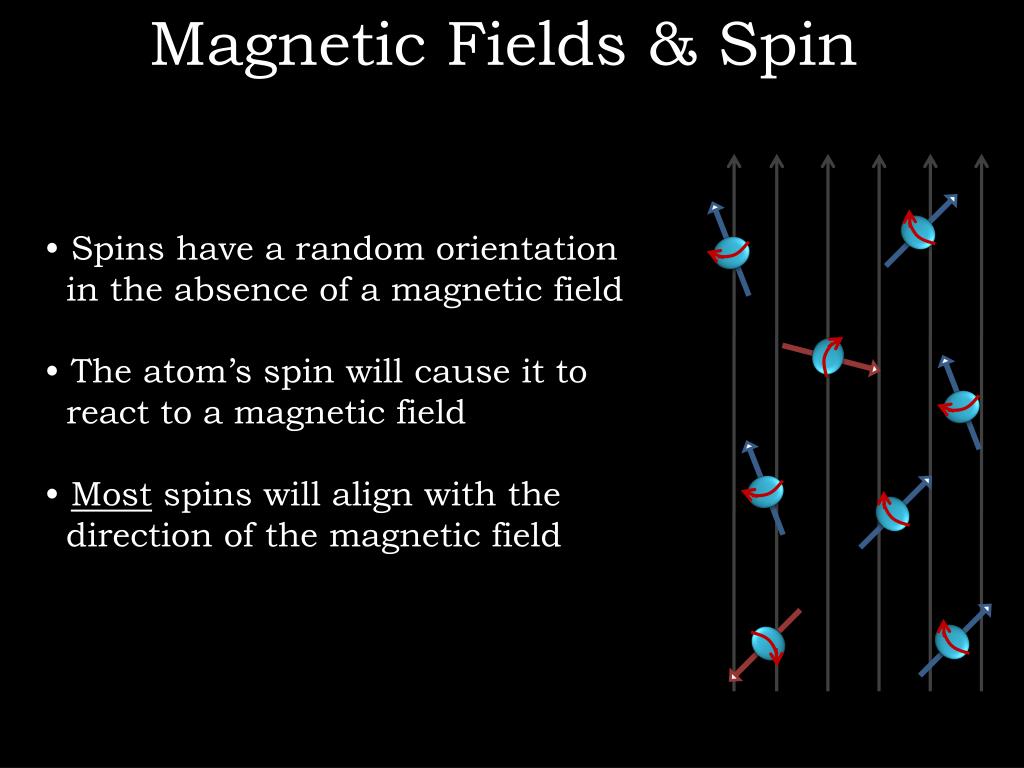 Magnetic Fields & Spin

• Spins have a random orientation in the absence of a magnetic field

• The atom’s spin will cause it to react to a magnetic field

• Most spins will align with the direction of the magnetic field